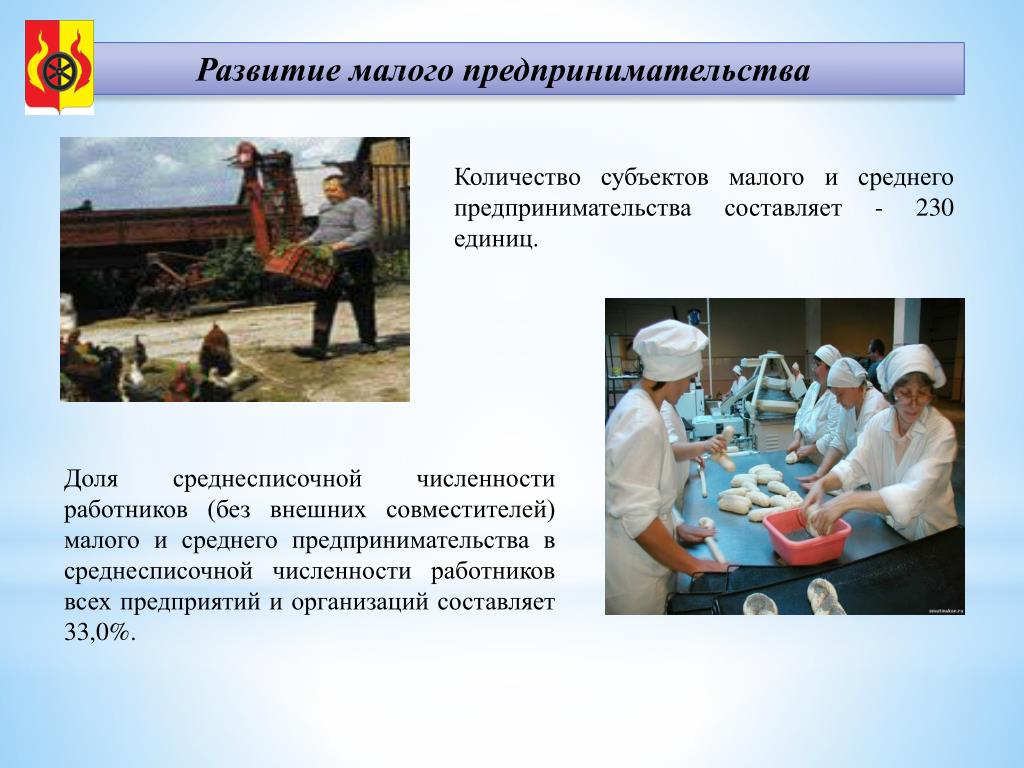 Развитие малого предпринимательства

Количество субъектов малого и среднего предпринимательства составляет - 230 единиц.

Доля среднесписочной численности работников (без внешних совместителей) малого и среднего предпринимательства в среднесписочной численности работников всех предприятий и организаций составляет 33,0%.